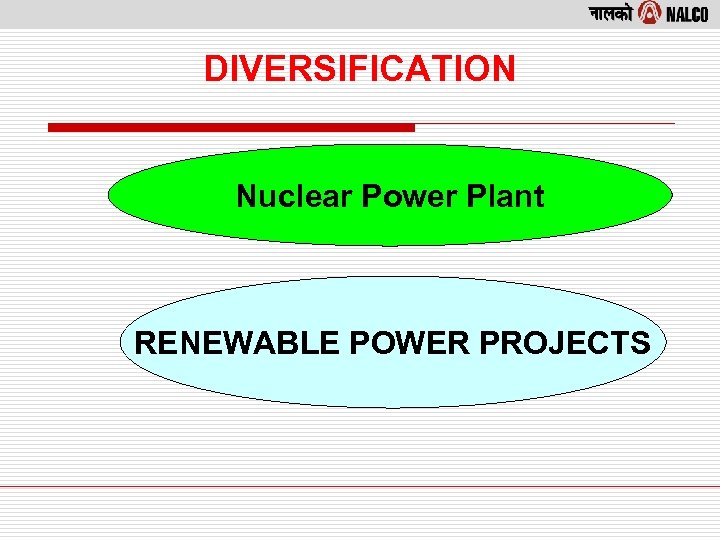 नालको NALCO

DIVERSIFICATION

Nuclear Power Plant

RENEWABLE POWER PROJECTS